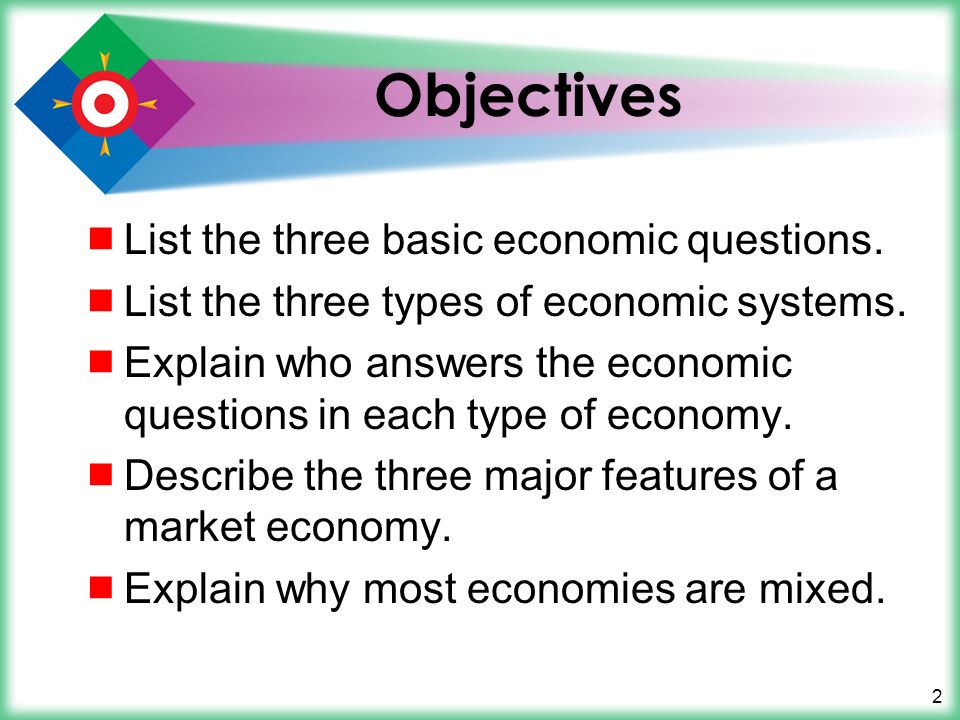 Objectives

- List the three basic economic questions.
- List the three types of economic systems.
- Explain who answers the economic questions in each type of economy.
- Describe the three major features of a market economy.
- Explain why most economies are mixed.

2